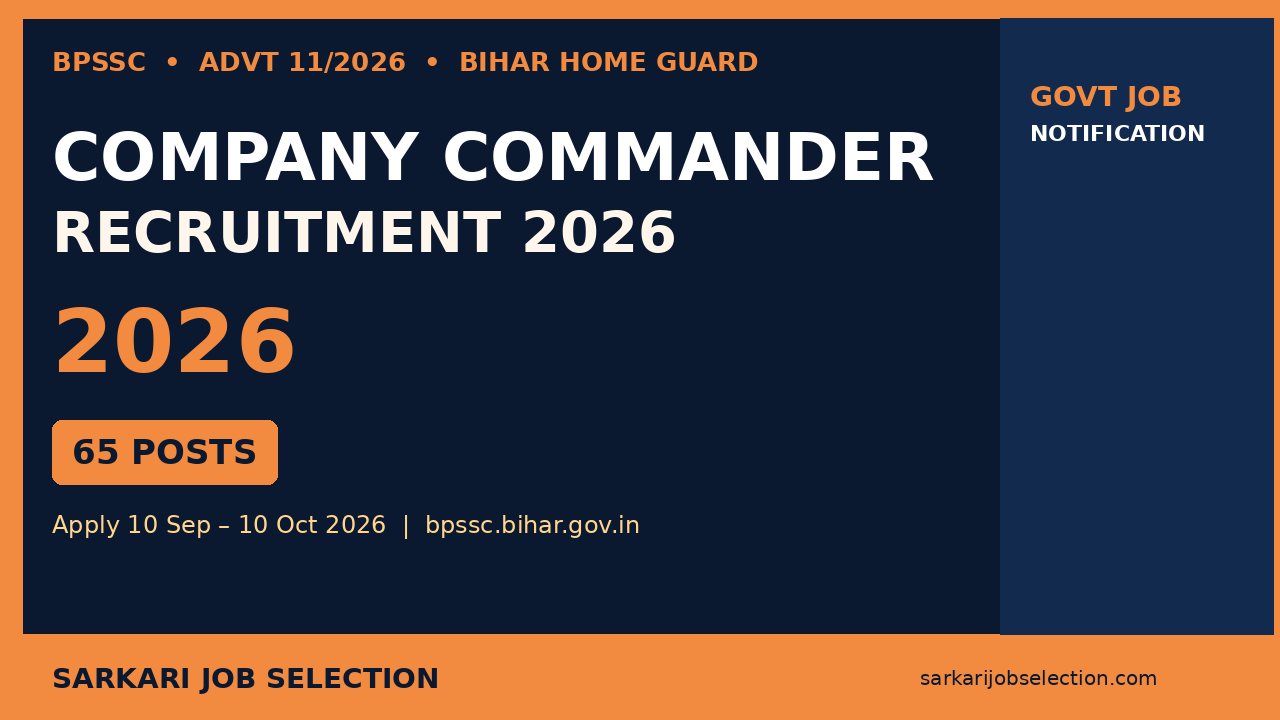 BPSSC • ADVT 11/2026 • BIHAR HOME GUARD

COMPANY COMMANDER
RECRUITMENT 2026

2026

65 POSTS

Apply 10 Sep – 10 Oct 2026 | bpssc.bihar.gov.in

GOVT JOB
NOTIFICATION

SARKARI JOB SELECTION

sarkarijobselection.com